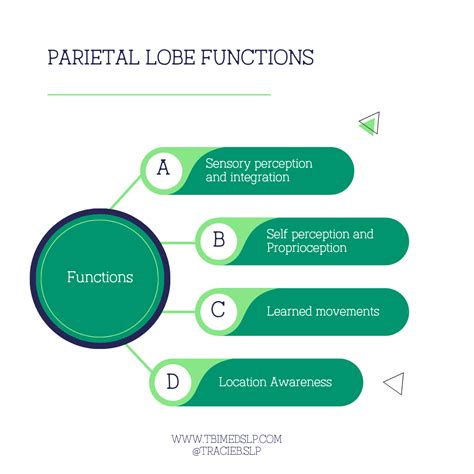 PARIETAL LOBE FUNCTIONS

Functions

A Sensory perception and integration

B Self perception and Proprioception

C Learned movements

D Location Awareness

WWW.TBIMEDSLP.COM
@TRACIEB.SLP